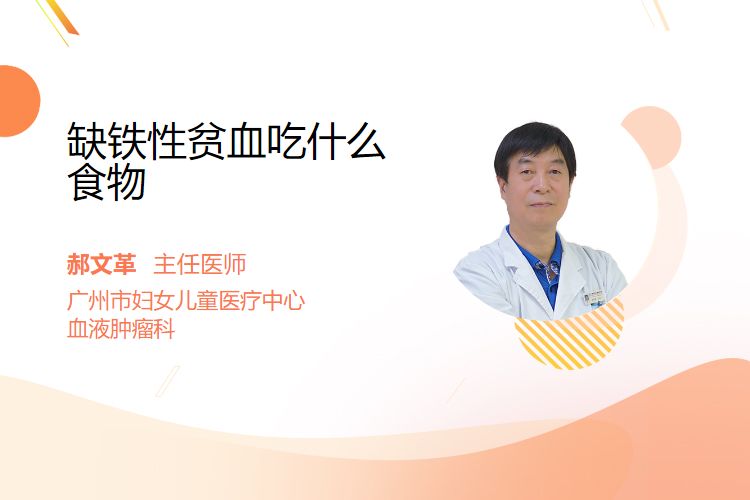 缺铁性贫血吃什么食物

郝文革　主任医师
广州市妇女儿童医疗中心
血液肿瘤科